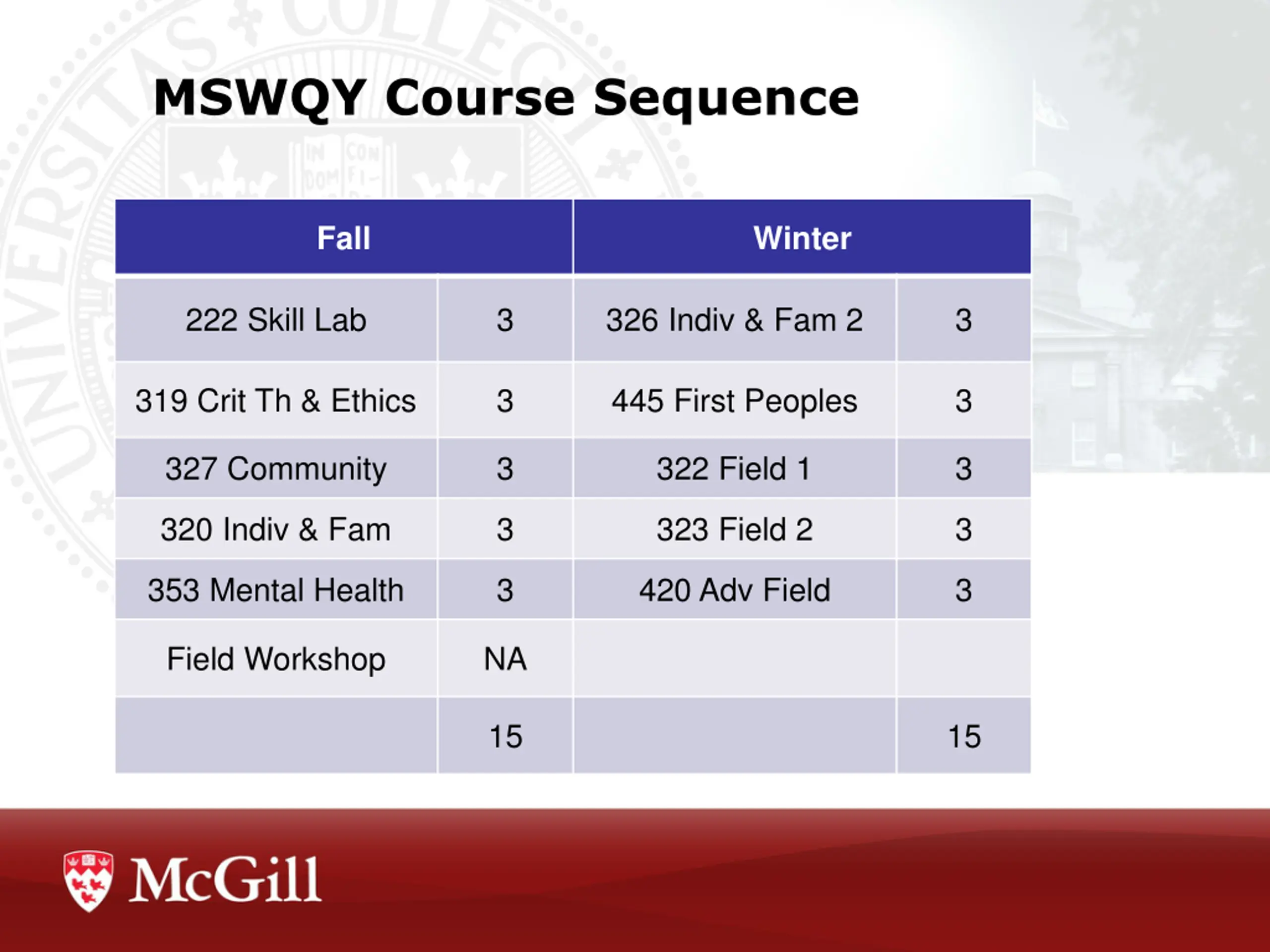 MSWQY Course Sequence

| Fall | | Winter | |
|---|---|---|---|
| 222 Skill Lab | 3 | 326 Indiv & Fam 2 | 3 |
| 319 Crit Th & Ethics | 3 | 445 First Peoples | 3 |
| 327 Community | 3 | 322 Field 1 | 3 |
| 320 Indiv & Fam | 3 | 323 Field 2 | 3 |
| 353 Mental Health | 3 | 420 Adv Field | 3 |
| Field Workshop | NA | | |
| | 15 | | 15 |

McGill